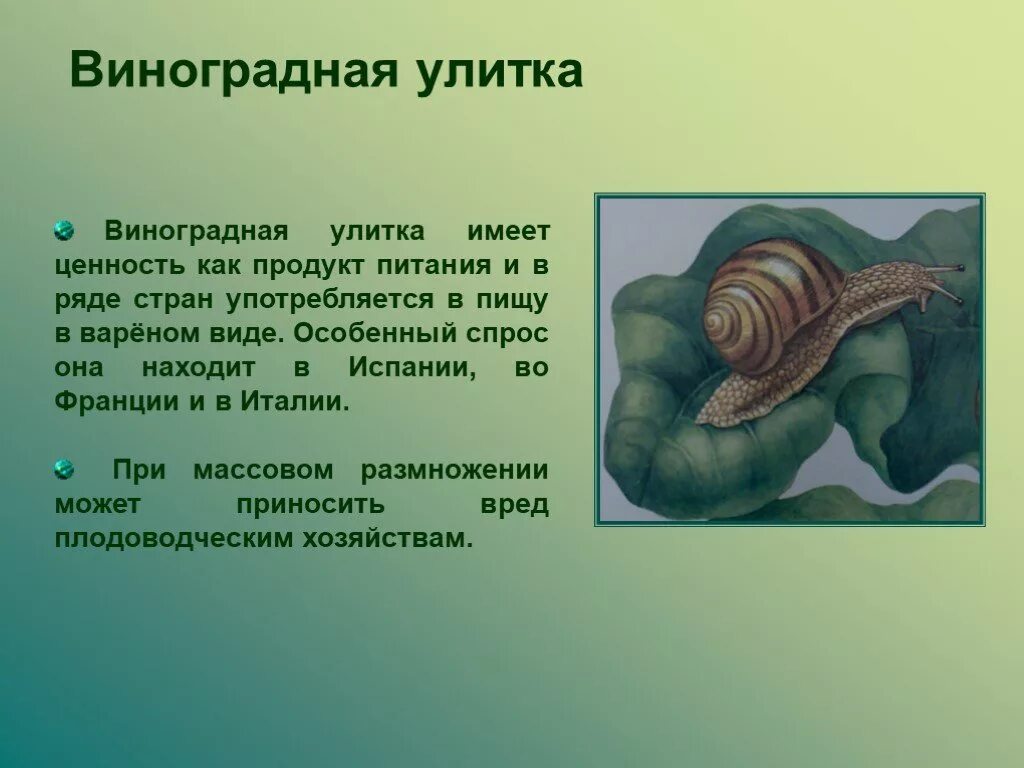 Виноградная улитка

Виноградная улитка имеет ценность как продукт питания и в ряде стран употребляется в пищу в варёном виде. Особенный спрос она находит в Испании, во Франции и в Италии.

При массовом размножении может приносить вред плодоводческим хозяйствам.